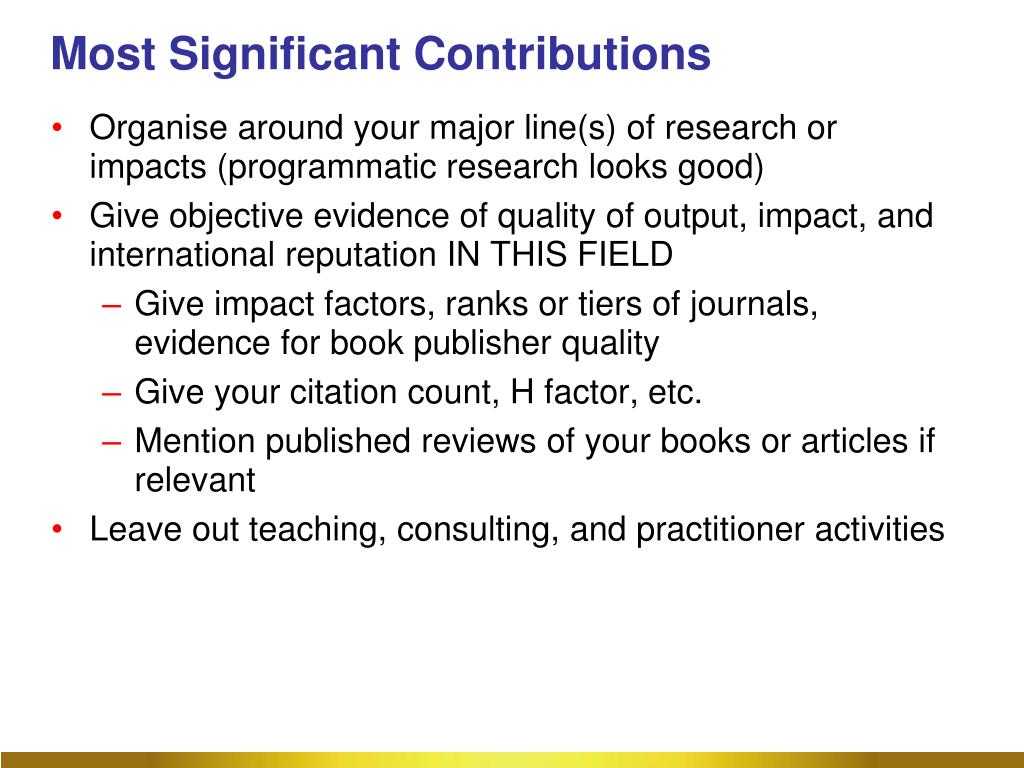 Most Significant Contributions

• Organise around your major line(s) of research or impacts (programmatic research looks good)
• Give objective evidence of quality of output, impact, and international reputation IN THIS FIELD
– Give impact factors, ranks or tiers of journals, evidence for book publisher quality
– Give your citation count, H factor, etc.
– Mention published reviews of your books or articles if relevant
• Leave out teaching, consulting, and practitioner activities